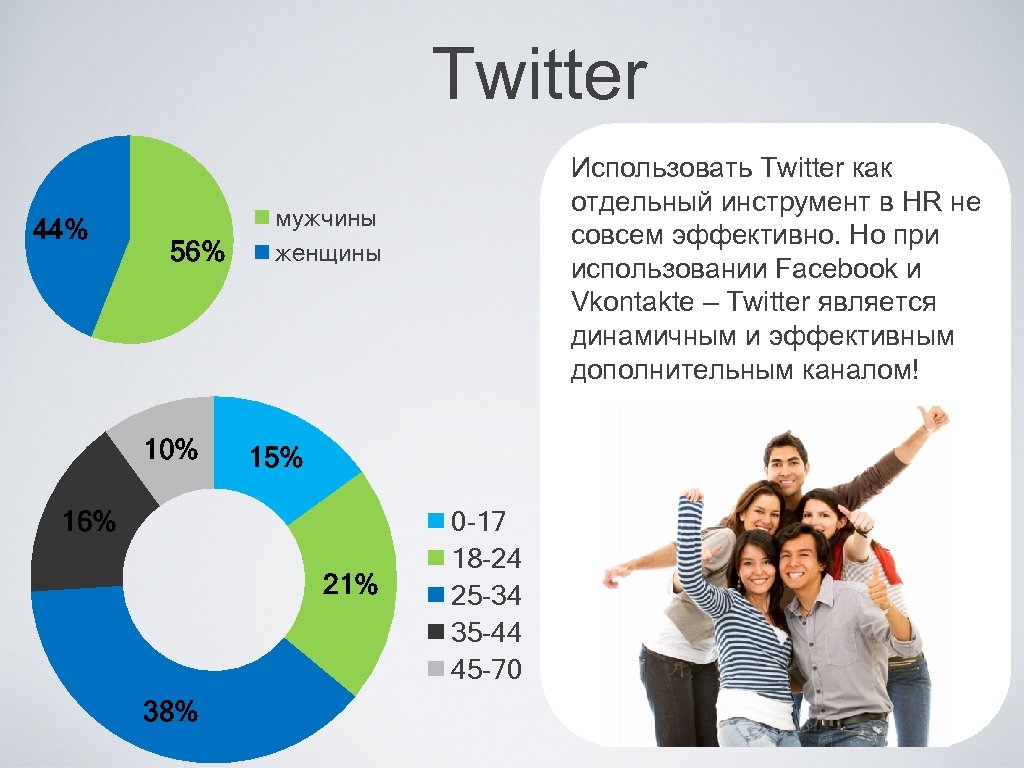 Twitter

44%

56%

мужчины
женщины

Использовать Twitter как отдельный инструмент в HR не совсем эффективно. Но при использовании Facebook и Vkontakte – Twitter является динамичным и эффективным дополнительным каналом!

10%

15%

16%

21%

38%

0-17
18-24
25-34
35-44
45-70